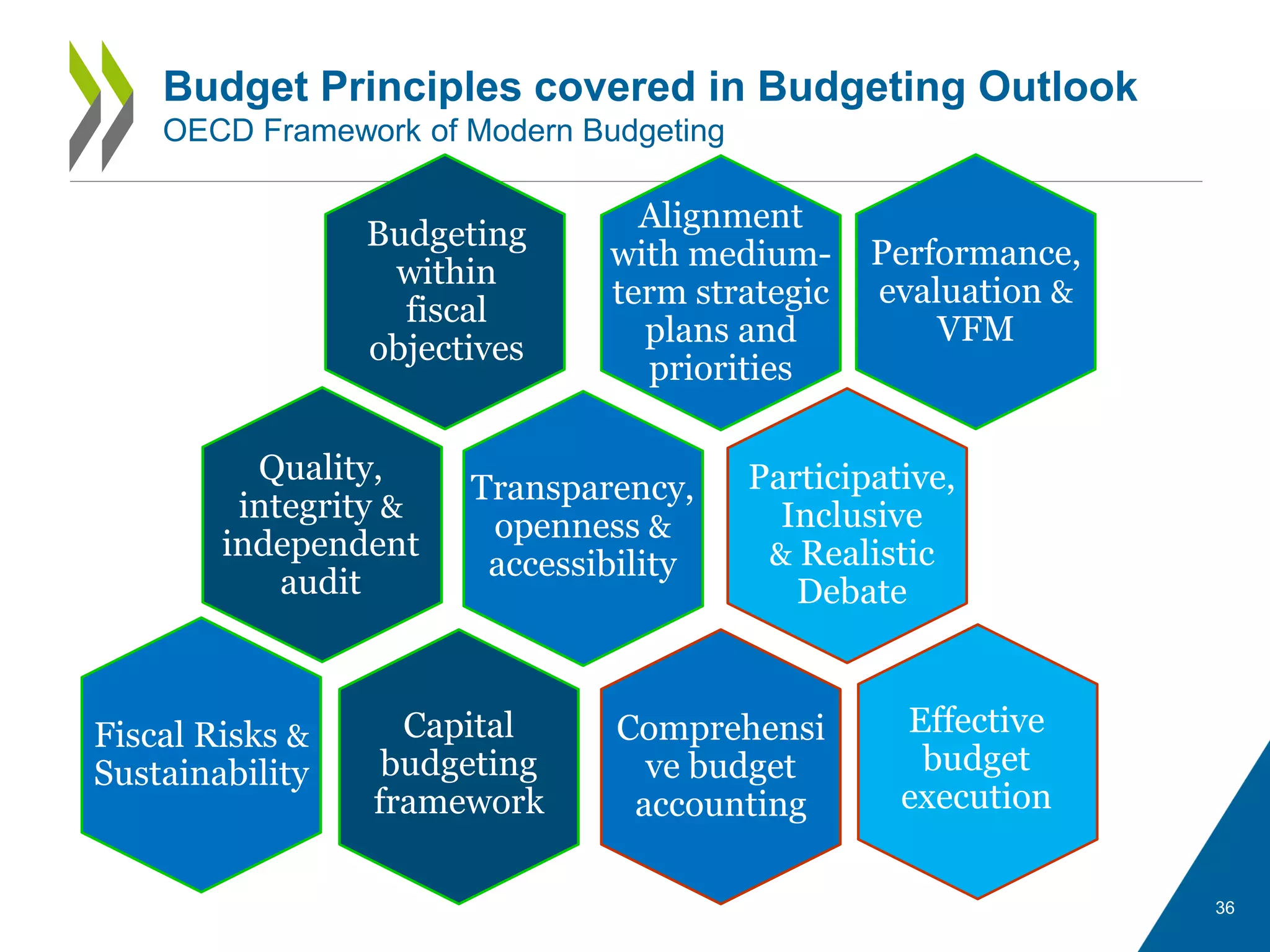 Budget Principles covered in Budgeting Outlook
OECD Framework of Modern Budgeting

Budgeting within fiscal objectives

Alignment with medium-term strategic plans and priorities

Performance, evaluation & VFM

Quality, integrity & independent audit

Transparency, openness & accessibility

Participative, Inclusive & Realistic Debate

Fiscal Risks & Sustainability

Capital budgeting framework

Comprehensi ve budget accounting

Effective budget execution

36